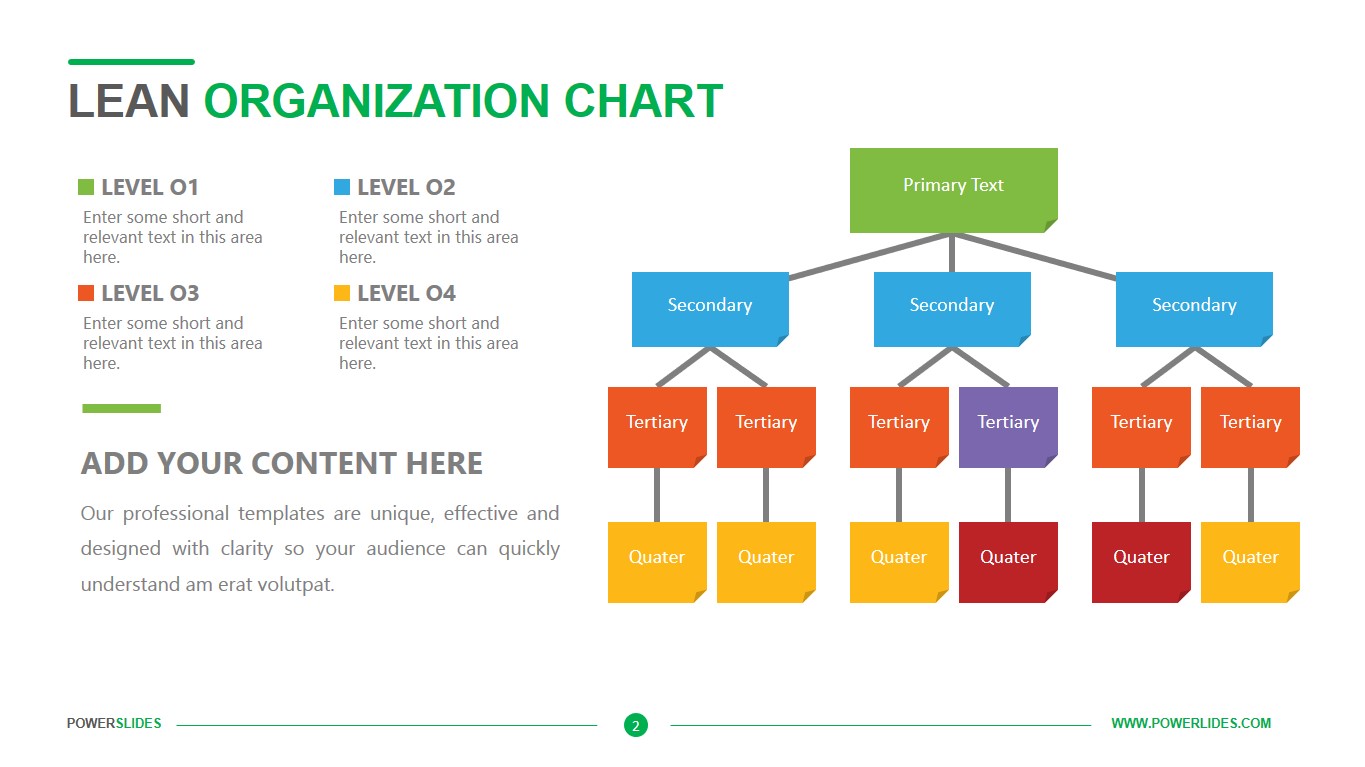 LEAN ORGANIZATION CHART

LEVEL O1
Enter some short and relevant text in this area here.

LEVEL O2
Enter some short and relevant text in this area here.

LEVEL O3
Enter some short and relevant text in this area here.

LEVEL O4
Enter some short and relevant text in this area here.

ADD YOUR CONTENT HERE

Our professional templates are unique, effective and designed with clarity so your audience can quickly understand am erat volutpat.

Primary Text

Secondary

Secondary

Secondary

Tertiary

Tertiary

Tertiary

Tertiary

Tertiary

Tertiary

Quater

Quater

Quater

Quater

Quater

Quater

POWERSLIDES

2

WWW.POWERLIDES.COM